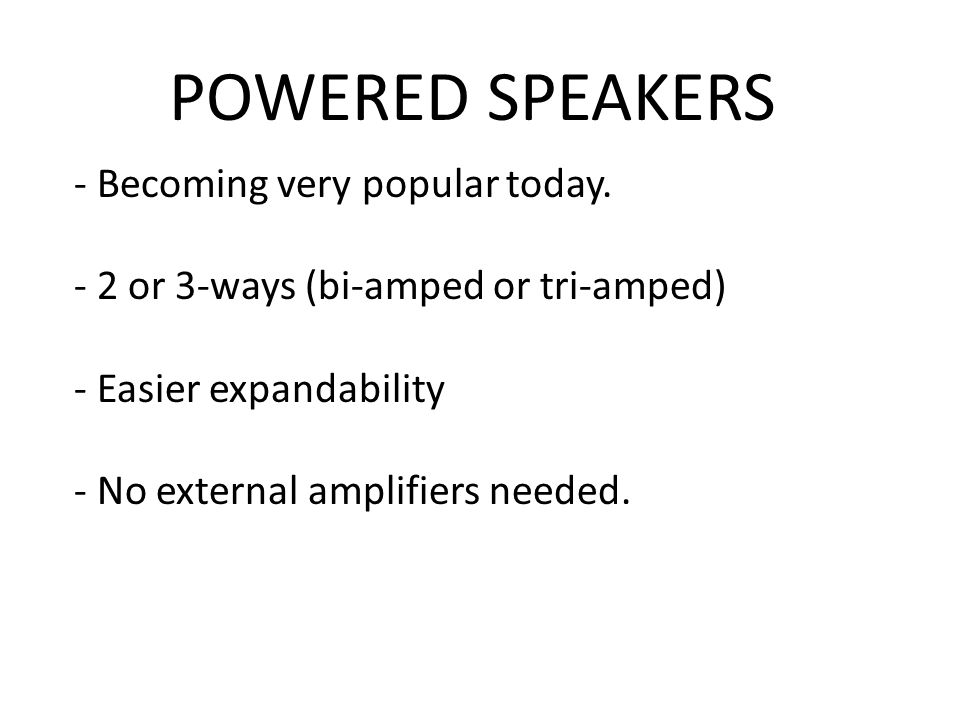 POWERED SPEAKERS

- Becoming very popular today.

- 2 or 3-ways (bi-amped or tri-amped)

- Easier expandability

- No external amplifiers needed.